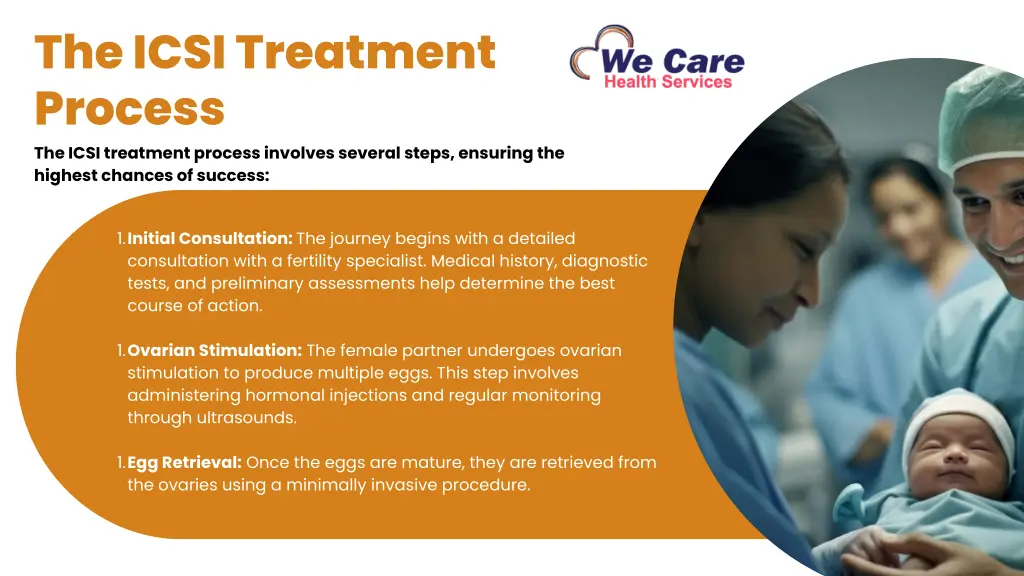 The ICSI Treatment Process

We Care Health Services

The ICSI treatment process involves several steps, ensuring the highest chances of success:

1. Initial Consultation: The journey begins with a detailed consultation with a fertility specialist. Medical history, diagnostic tests, and preliminary assessments help determine the best course of action.

1. Ovarian Stimulation: The female partner undergoes ovarian stimulation to produce multiple eggs. This step involves administering hormonal injections and regular monitoring through ultrasounds.

1. Egg Retrieval: Once the eggs are mature, they are retrieved from the ovaries using a minimally invasive procedure.